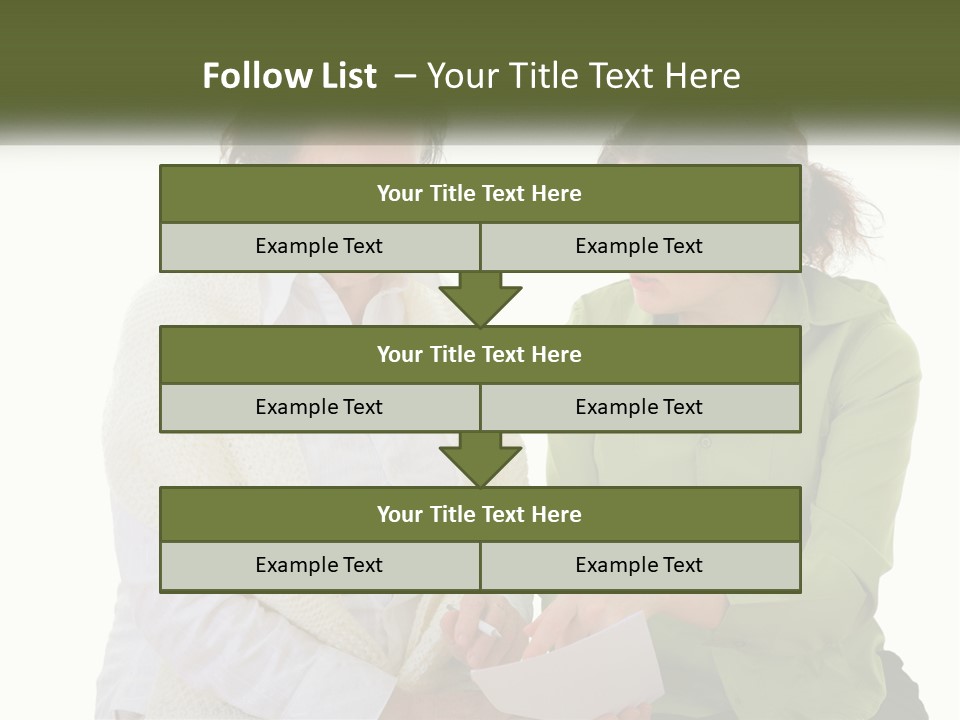 Follow List – Your Title Text Here

Your Title Text Here

Example Text

Example Text

Your Title Text Here

Example Text

Example Text

Your Title Text Here

Example Text

Example Text